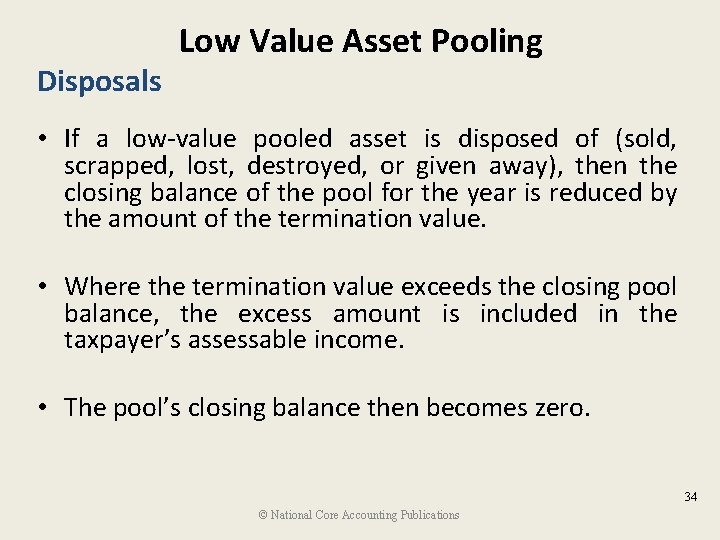 Low Value Asset Pooling

Disposals

• If a low-value pooled asset is disposed of (sold, scrapped, lost, destroyed, or given away), then the closing balance of the pool for the year is reduced by the amount of the termination value.

• Where the termination value exceeds the closing pool balance, the excess amount is included in the taxpayer's assessable income.

• The pool's closing balance then becomes zero.

34

© National Core Accounting Publications